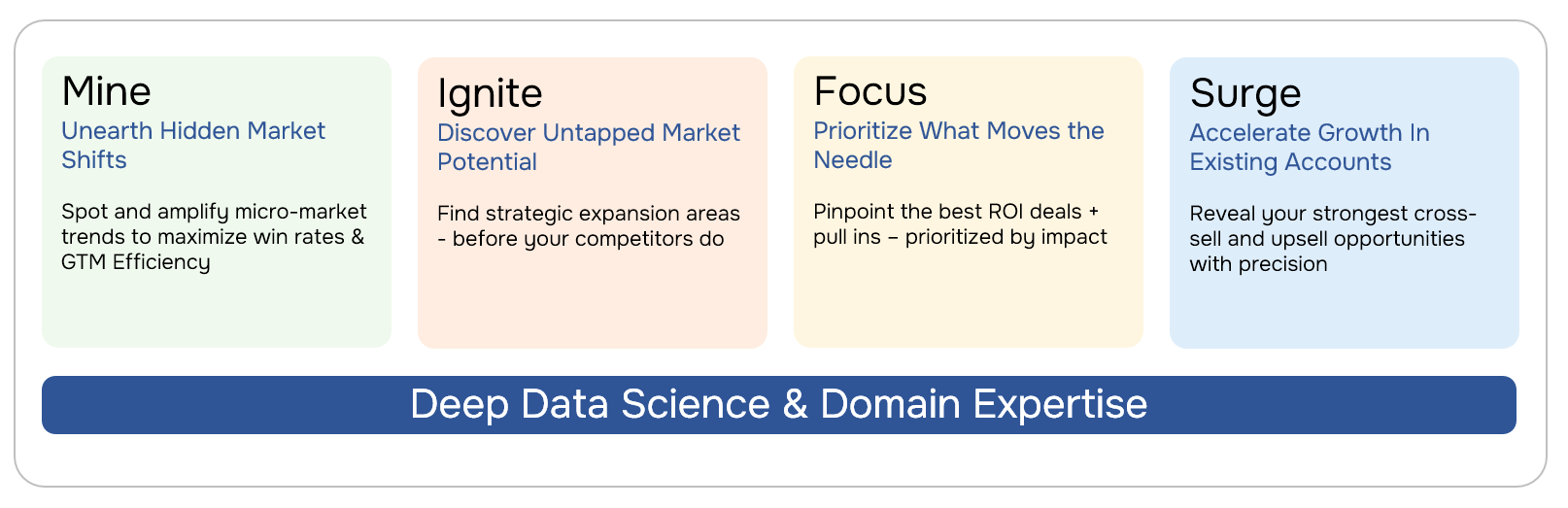 Mine
Unearth Hidden Market Shifts

Spot and amplify micro-market trends to maximize win rates & GTM Efficiency

Ignite
Discover Untapped Market Potential

Find strategic expansion areas - before your competitors do

Focus
Prioritize What Moves the Needle

Pinpoint the best ROI deals + pull ins – prioritized by impact

Surge
Accelerate Growth In Existing Accounts

Reveal your strongest cross-sell and upsell opportunities with precision

Deep Data Science & Domain Expertise